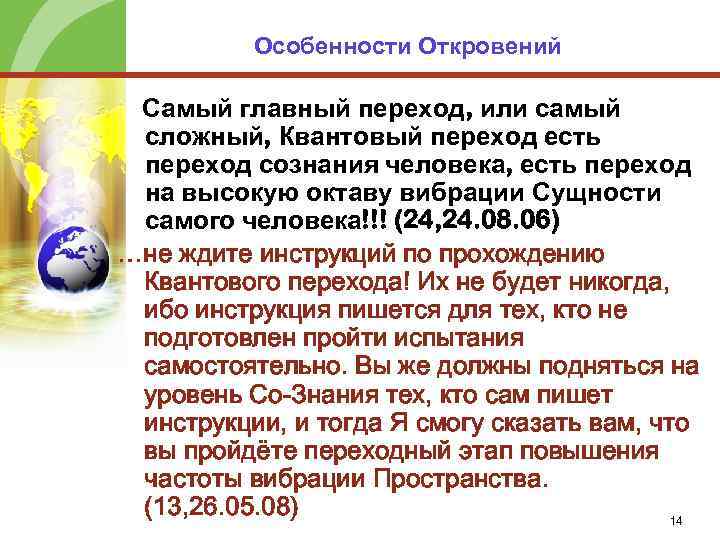 Особенности Откровений

Самый главный переход, или самый сложный, Квантовый переход есть переход сознания человека, есть переход на высокую октаву вибрации Сущности самого человека!!! (24,24.08.06)

…не ждите инструкций по прохождению Квантового перехода! Их не будет никогда, ибо инструкция пишется для тех, кто не подготовлен пройти испытания самостоятельно. Вы же должны подняться на уровень Со-Знания тех, кто сам пишет инструкции, и тогда Я смогу сказать вам, что вы пройдёте переходный этап повышения частоты вибрации Пространства. (13,26.05.08)

14